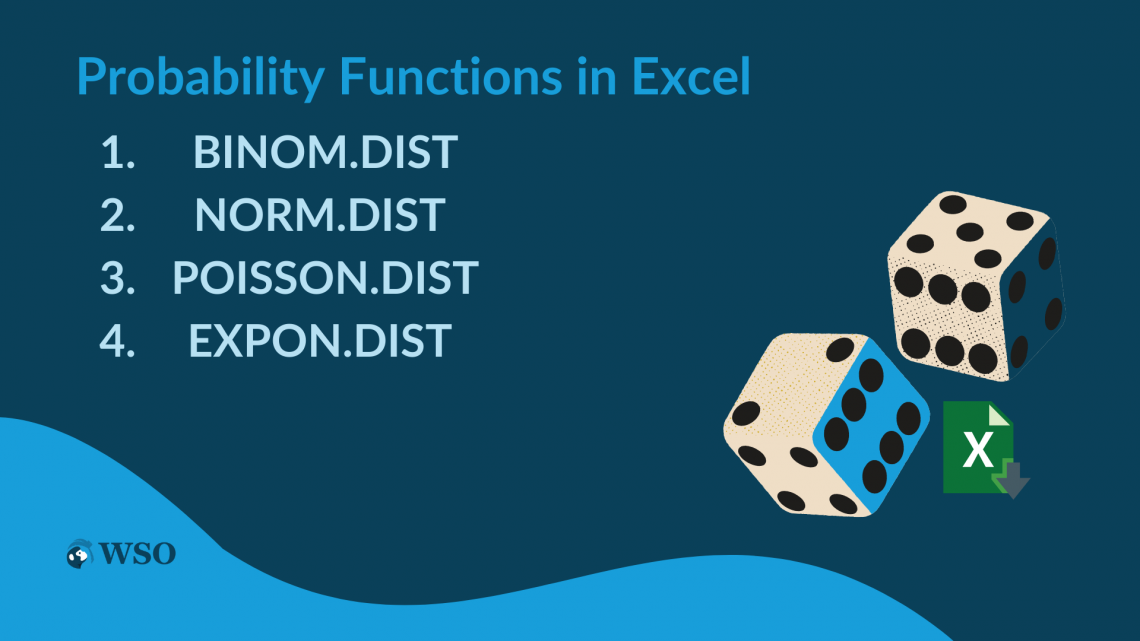 Probability Functions in Excel

1. BINOM.DIST
2. NORM.DIST
3. POISSON.DIST
4. EXPON.DIST

X

WSO